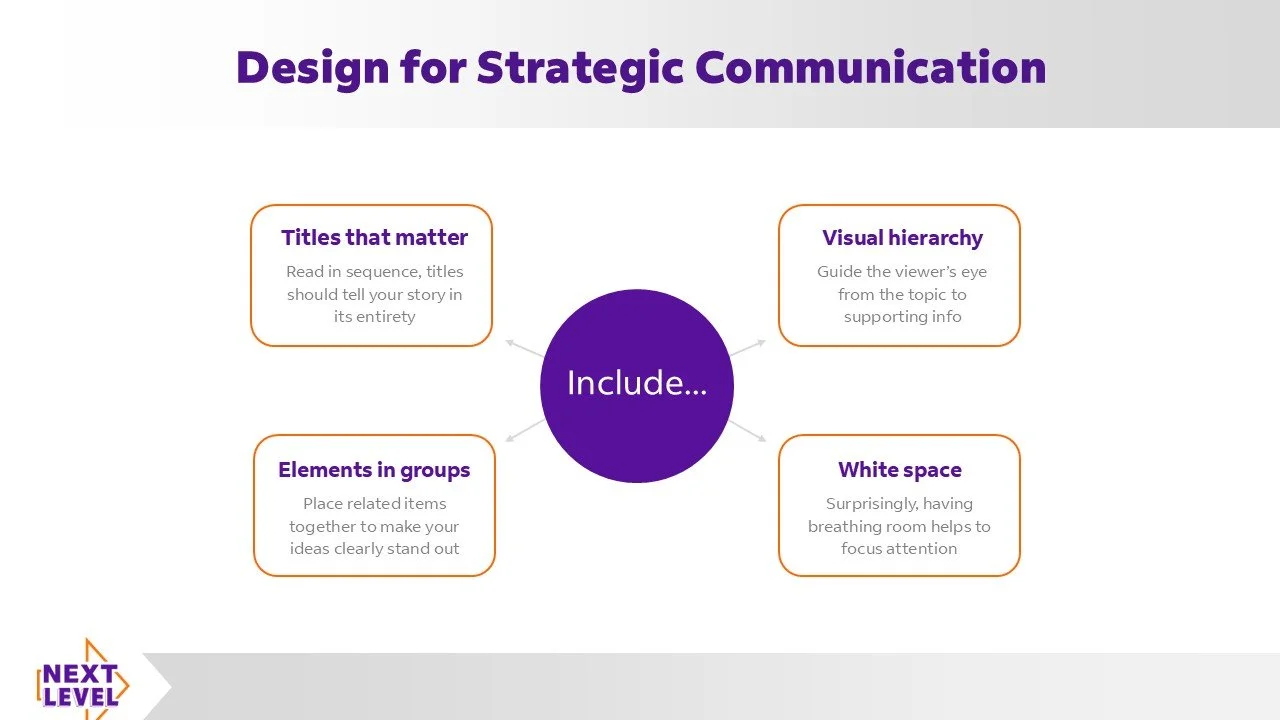 Design for Strategic Communication

Titles that matter
Read in sequence, titles should tell your story in its entirety

Visual hierarchy
Guide the viewer's eye from the topic to supporting info

Include...

Elements in groups
Place related items together to make your ideas clearly stand out

White space
Surprisingly, having breathing room helps to focus attention

NEXT LEVEL